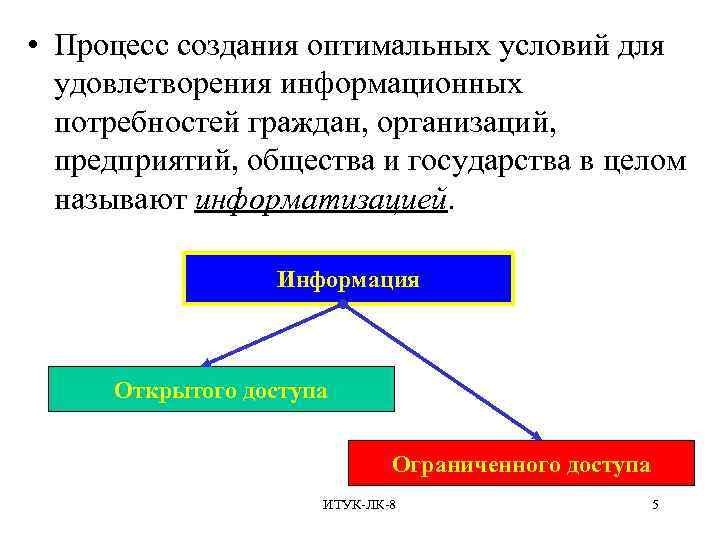 • Процесс создания оптимальных условий для удовлетворения информационных потребностей граждан, организаций, предприятий, общества и государства в целом называют информатизацией.

Информация

Открытого доступа

Ограниченного доступа

ИТУК-ЛК-8

5